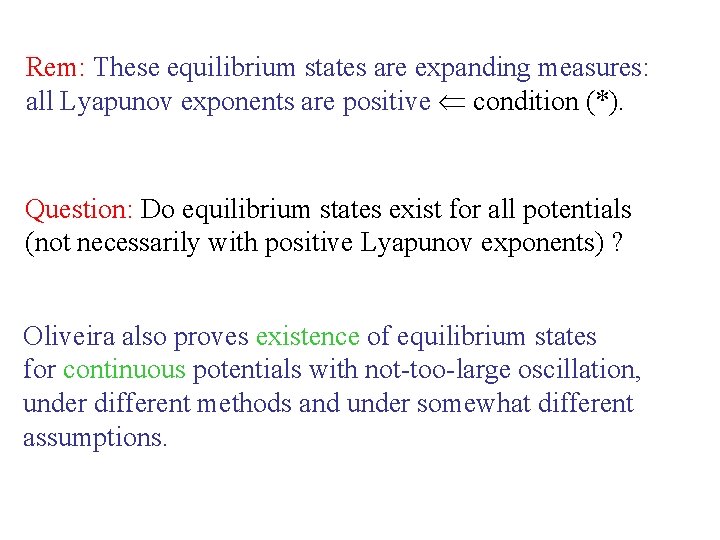 Rem: These equilibrium states are expanding measures: all Lyapunov exponents are positive $\Leftarrow$ condition (*).

Question: Do equilibrium states exist for all potentials (not necessarily with positive Lyapunov exponents) ?

Oliveira also proves existence of equilibrium states for continuous potentials with not-too-large oscillation, under different methods and under somewhat different assumptions.